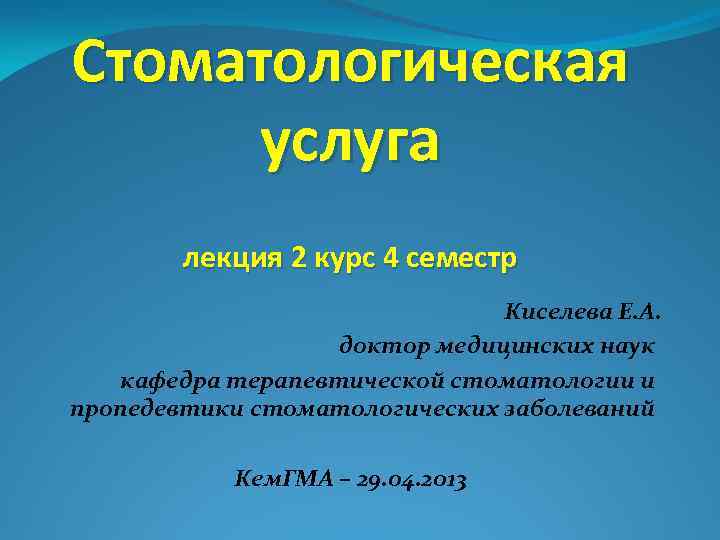 Стоматологическая услуга

лекция 2 курс 4 семестр

Киселева Е.А.
доктор медицинских наук
кафедра терапевтической стоматологии и пропедевтики стоматологических заболеваний

КемГМА – 29.04.2013